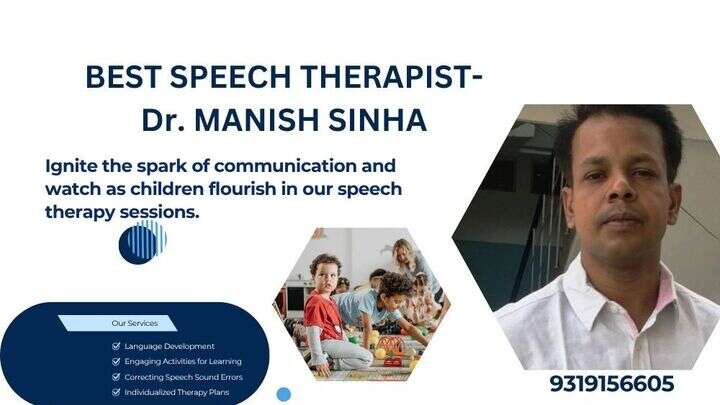 BEST SPEECH THERAPIST-
Dr. MANISH SINHA

Ignite the spark of communication and watch as children flourish in our speech therapy sessions.

Our Services

Language Development
Engaging Activities for Learning
Correcting Speech Sound Errors
Individualized Therapy Plans

9319156605